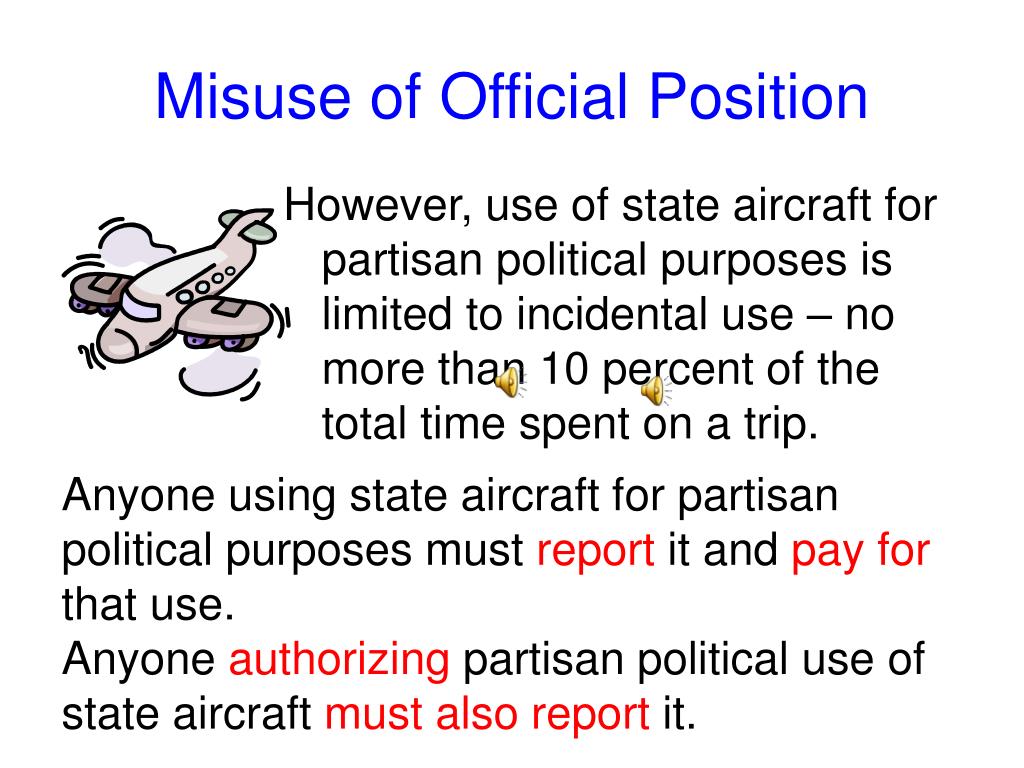 Misuse of Official Position

However, use of state aircraft for partisan political purposes is limited to incidental use – no more than 10 percent of the total time spent on a trip.

Anyone using state aircraft for partisan political purposes must report it and pay for that use.
Anyone authorizing partisan political use of state aircraft must also report it.